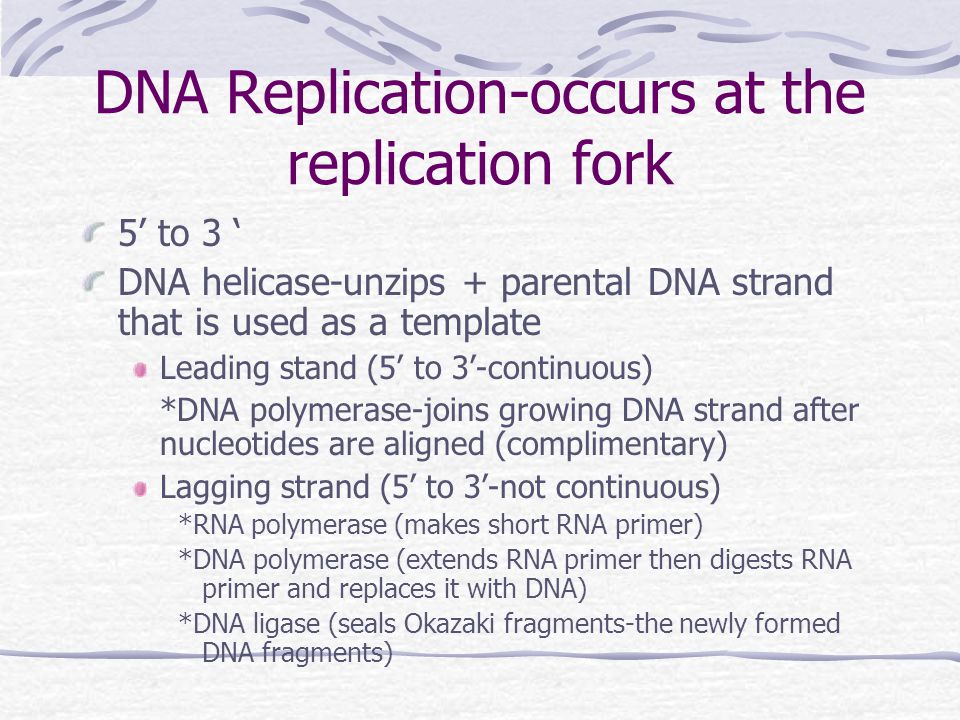 DNA Replication-occurs at the replication fork

5’ to 3 ‘

DNA helicase-unzips + parental DNA strand that is used as a template

Leading stand (5’ to 3’-continuous)

*DNA polymerase-joins growing DNA strand after nucleotides are aligned (complimentary)

Lagging strand (5’ to 3’-not continuous)

*RNA polymerase (makes short RNA primer)

*DNA polymerase (extends RNA primer then digests RNA primer and replaces it with DNA)

*DNA ligase (seals Okazaki fragments-the newly formed DNA fragments)